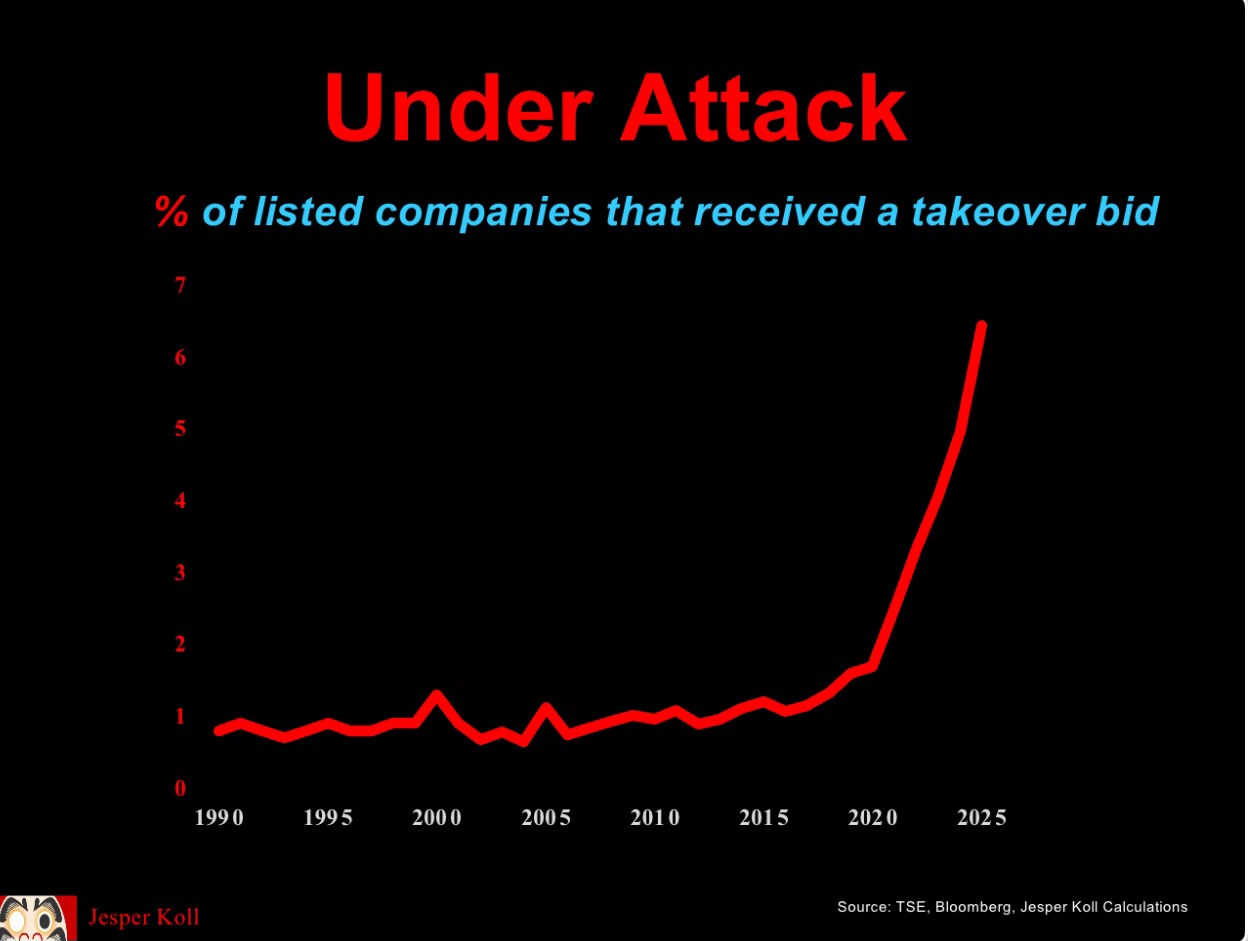 Under Attack

% of listed companies that received a takeover bid

7
6
5
4
3
2
1
0

1990 1995 2000 2005 2010 2015 2020 2025

Jesper Koll

Source: TSE, Bloomberg, Jesper Koll Calculations